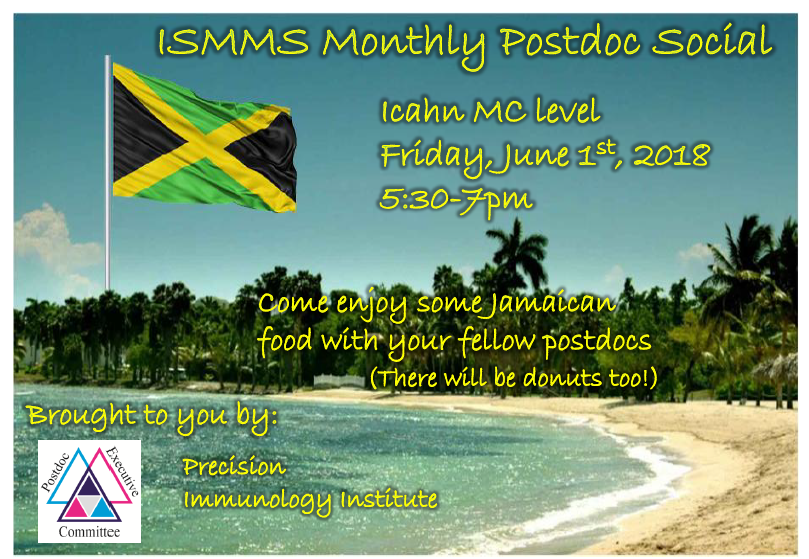 ISMMS Monthly Postdoc Social

Icahn MC level
Friday, June 1$^{st}$, 2018
5:30-7pm

Come enjoy some Jamaican food with your fellow postdocs
(There will be donuts too!)

Brought to you by:

Postdoc Executive Committee

Precision Immunology Institute